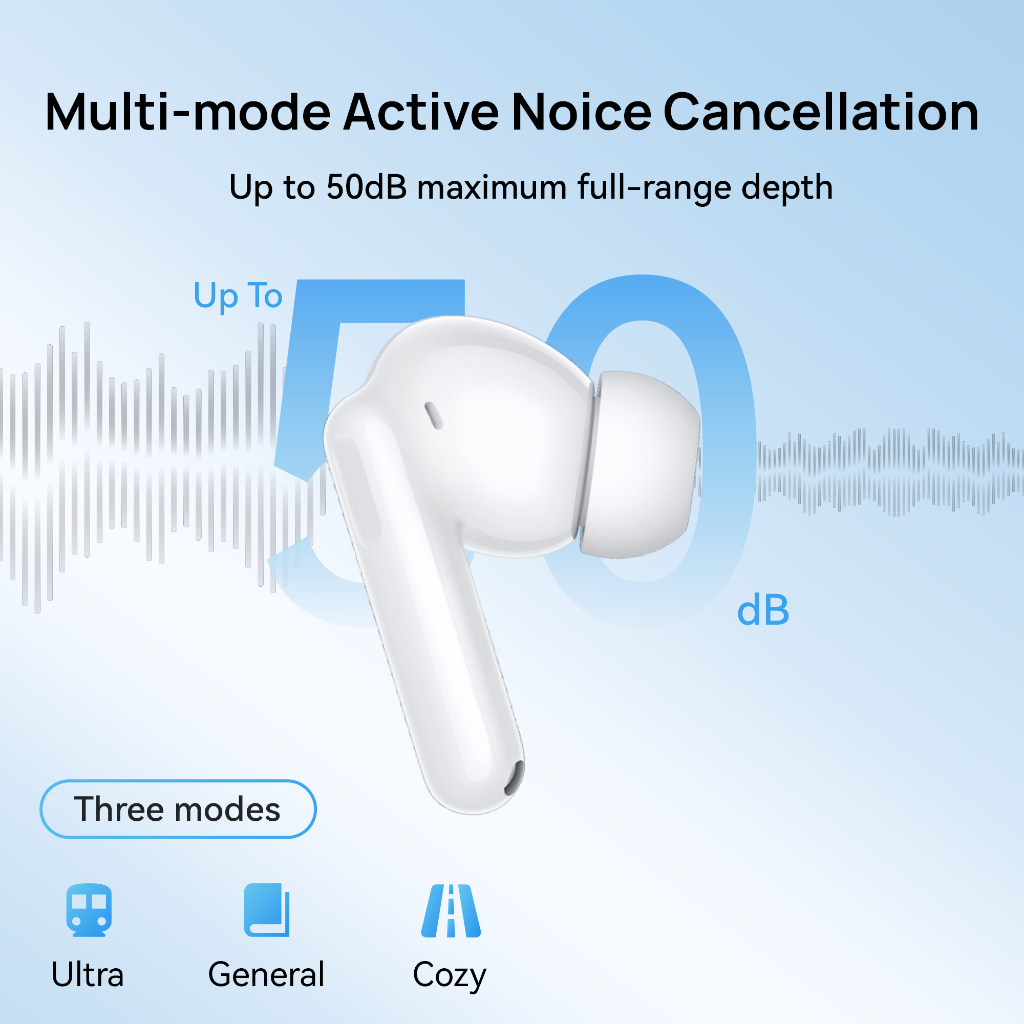 Multi-mode Active Noice Cancellation

Up to 50dB maximum full-range depth

Up To 50 dB

Three modes

Ultra

General

Cozy